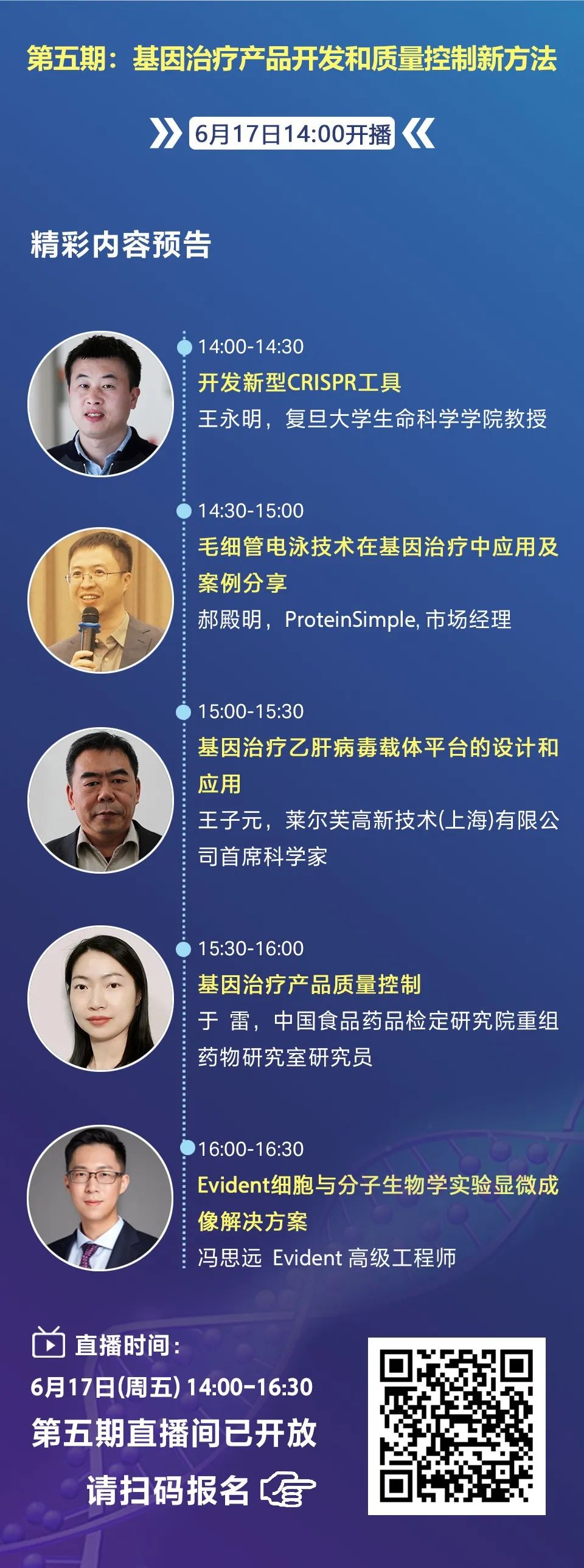 第五期：基因治疗产品开发和质量控制新方法

6月17日14:00开播

精彩内容预告

14:00-14:30
开发新型CRISPR工具
王永明，复旦大学生命科学学院教授

14:30-15:00
毛细管电泳技术在基因治疗中应用及案例分享
郝殿明，ProteinSimple, 市场经理

15:00-15:30
基因治疗乙肝病毒载体平台的设计和应用
王子元，莱尔芙高新技术(上海)有限公司首席科学家

15:30-16:00
基因治疗产品质量控制
于 雷，中国食品药品检定研究院重组药物研究室研究员

16:00-16:30
Evident细胞与分子生物学实验显微成像解决方案
冯思远 Evident 高级工程师

直播时间：
6月17日(周五) 14:00-16:30
第五期直播间已开放
请扫码报名